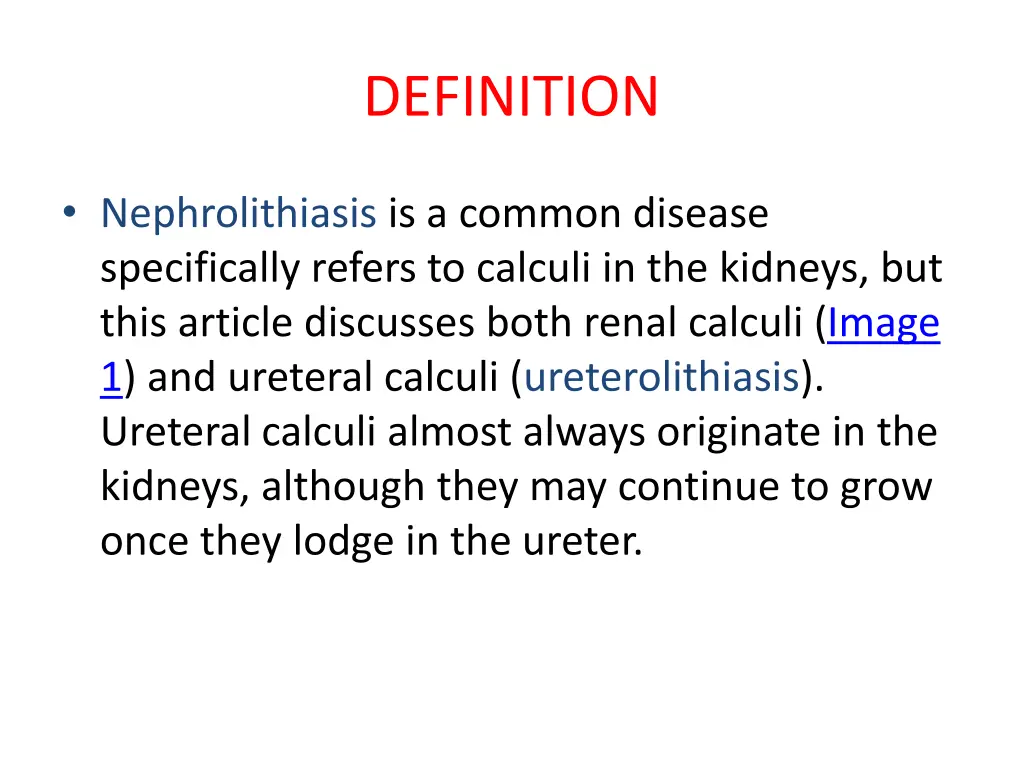 DEFINITION

• Nephrolithiasis is a common disease specifically refers to calculi in the kidneys, but this article discusses both renal calculi (Image 1) and ureteral calculi (ureterolithiasis). Ureteral calculi almost always originate in the kidneys, although they may continue to grow once they lodge in the ureter.